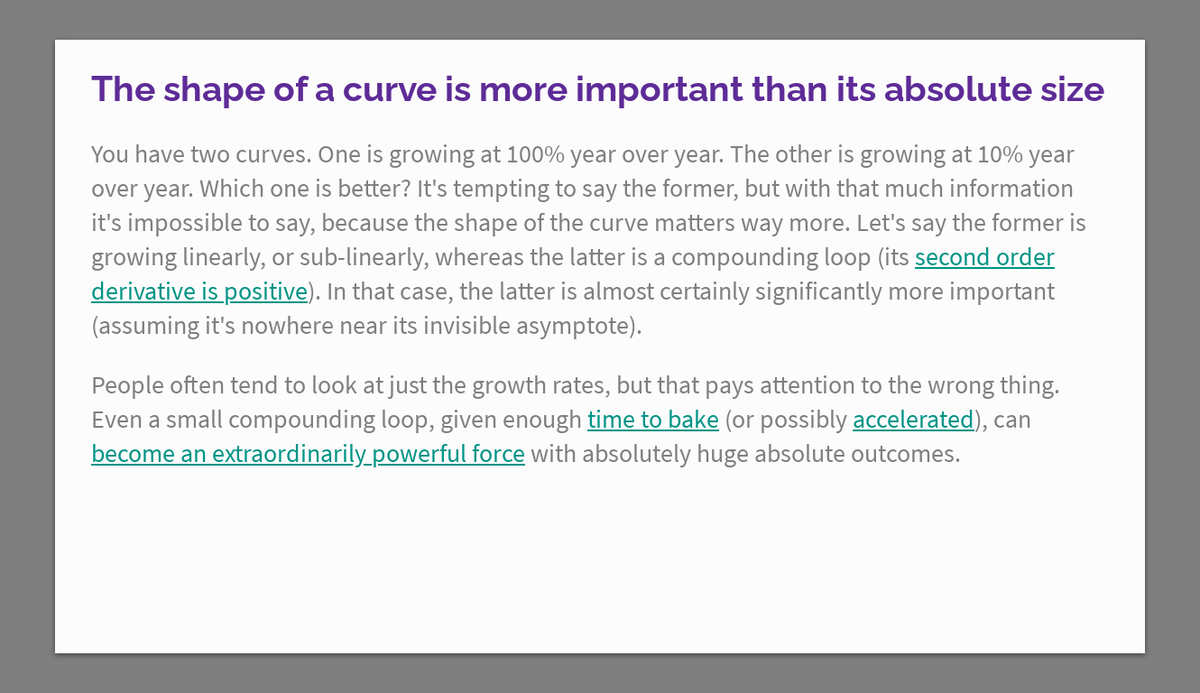 The shape of a curve is more important than its absolute size

You have two curves. One is growing at 100% year over year. The other is growing at 10% year over year. Which one is better? It's tempting to say the former, but with that much information it's impossible to say, because the shape of the curve matters way more. Let's say the former is growing linearly, or sub-linearly, whereas the latter is a compounding loop (its second order derivative is positive). In that case, the latter is almost certainly significantly more important (assuming it's nowhere near its invisible asymptote).

People often tend to look at just the growth rates, but that pays attention to the wrong thing. Even a small compounding loop, given enough time to bake (or possibly accelerated), can become an extraordinarily powerful force with absolutely huge absolute outcomes.